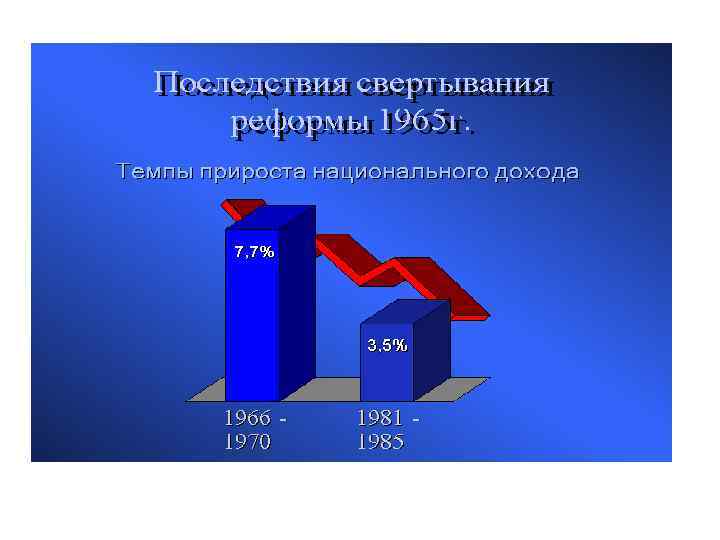 Последствия свертывания реформы 1965г.

Темпы прироста национального дохода

7,7%

3,5%

1966 - 1970

1981 - 1985